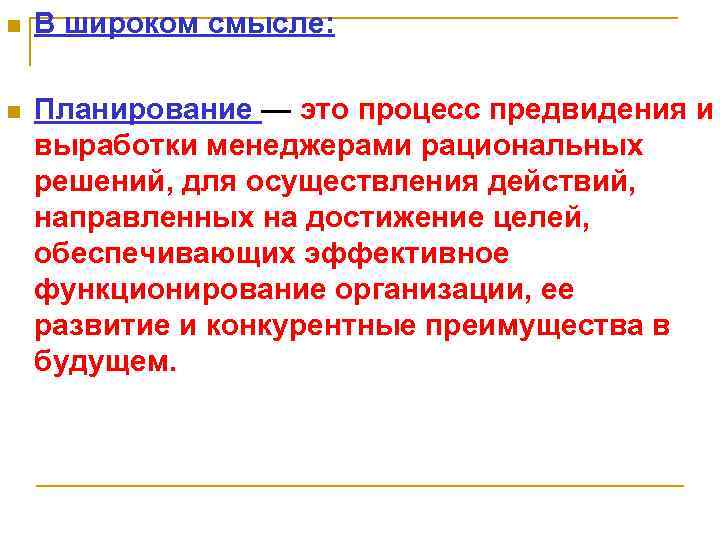 В широком смысле:

Планирование — это процесс предвидения и выработки менеджерами рациональных решений, для осуществления действий, направленных на достижение целей, обеспечивающих эффективное функционирование организации, ее развитие и конкурентные преимущества в будущем.